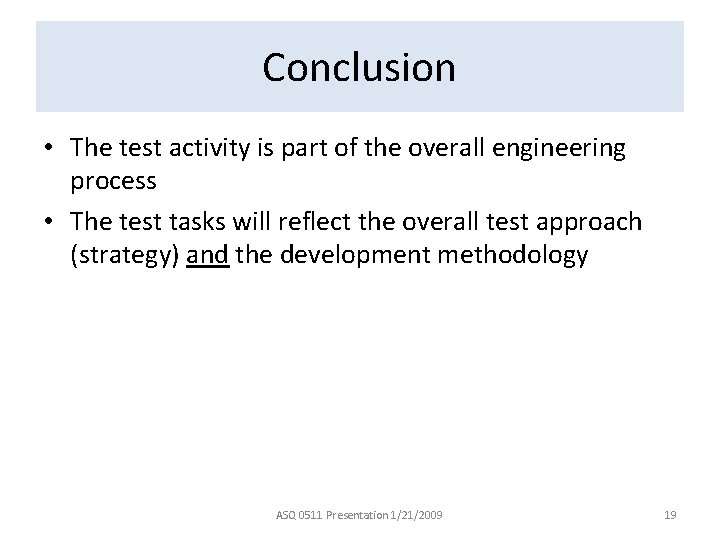 Conclusion

• The test activity is part of the overall engineering process

• The test tasks will reflect the overall test approach (strategy) and the development methodology

ASQ 0511 Presentation 1/21/2009

19